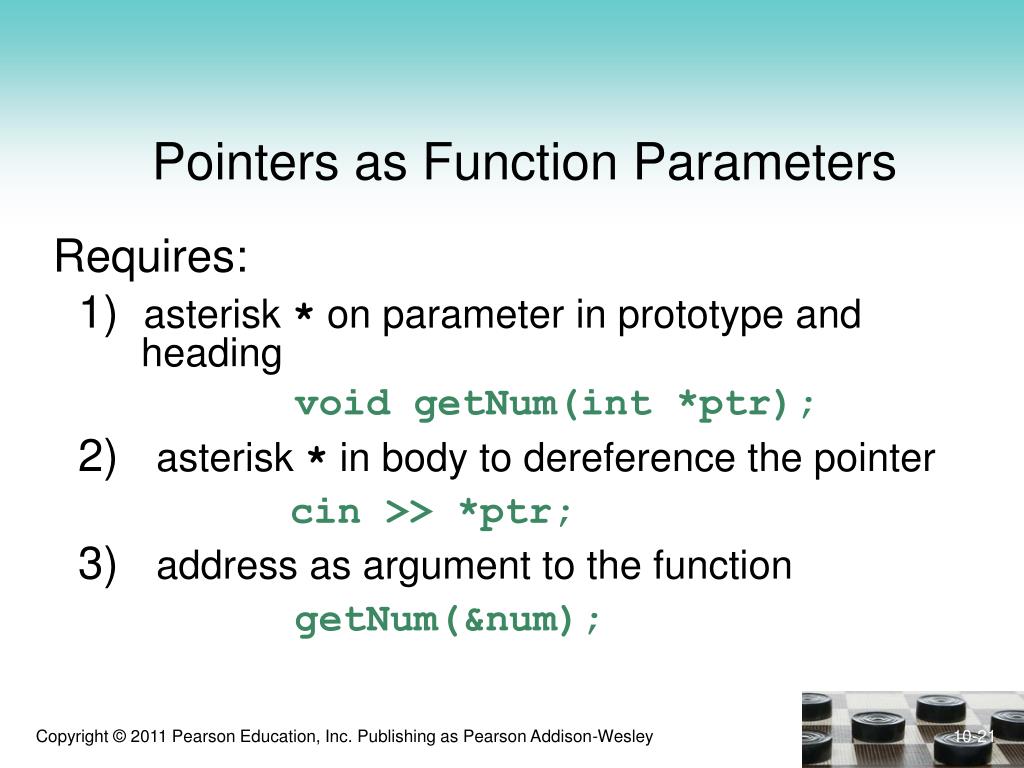 Pointers as Function Parameters

Requires:

1) asterisk * on parameter in prototype and heading

void getNum(int *ptr);

2) asterisk * in body to dereference the pointer

cin >> *ptr;

3) address as argument to the function

getNum(&num);

Copyright © 2011 Pearson Education, Inc. Publishing as Pearson Addison-Wesley

10-21